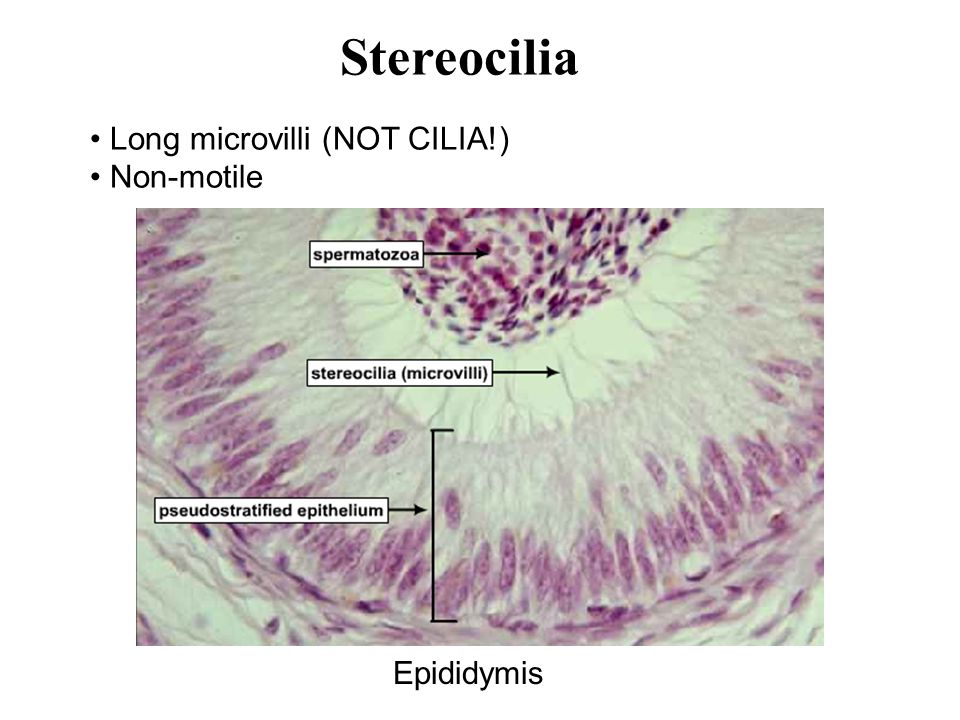 Stereocilia

• Long microvilli (NOT CILIA!)
• Non-motile

spermatozoa

stereocilia (microvilli)

pseudostratified epithelium

Epididymis